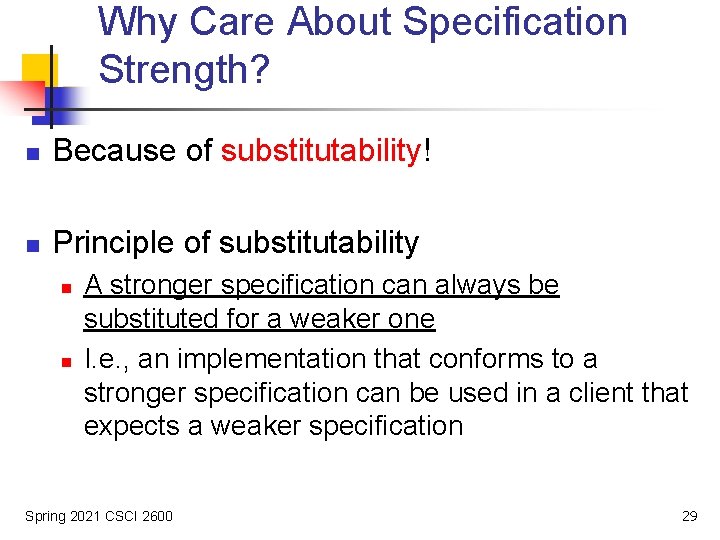 Why Care About Specification Strength?

Because of substitutability!

Principle of substitutability

A stronger specification can always be substituted for a weaker one

I.e., an implementation that conforms to a stronger specification can be used in a client that expects a weaker specification

Spring 2021 CSCI 2600

29